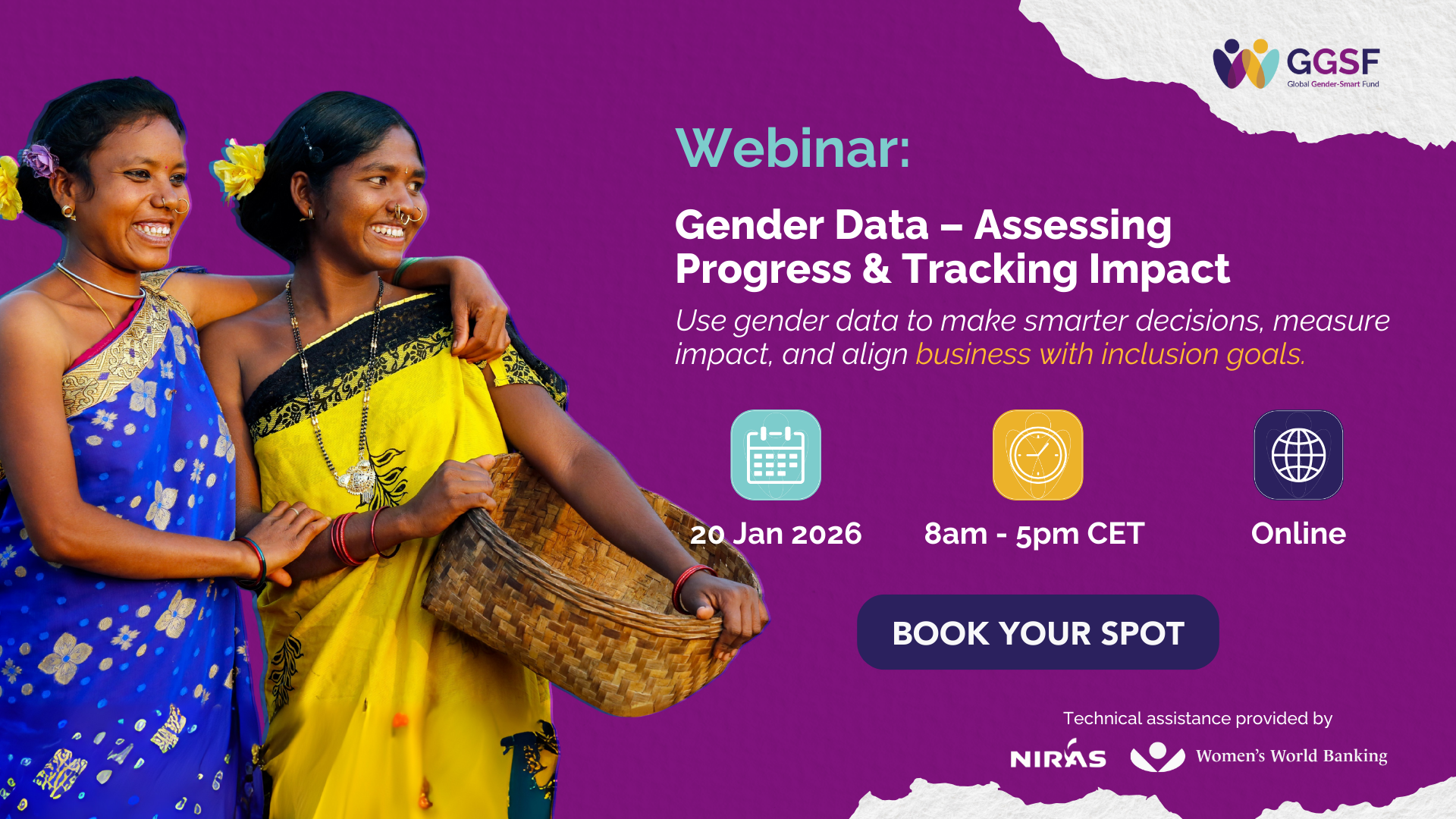 GGSF
Global Gender-Smart Fund

Webinar:

Gender Data – Assessing Progress & Tracking Impact

Use gender data to make smarter decisions, measure impact, and align business with inclusion goals.

20 Jan 2026

8am - 5pm CET

Online

BOOK YOUR SPOT

Technical assistance provided by

NIRAS

Women's World Banking